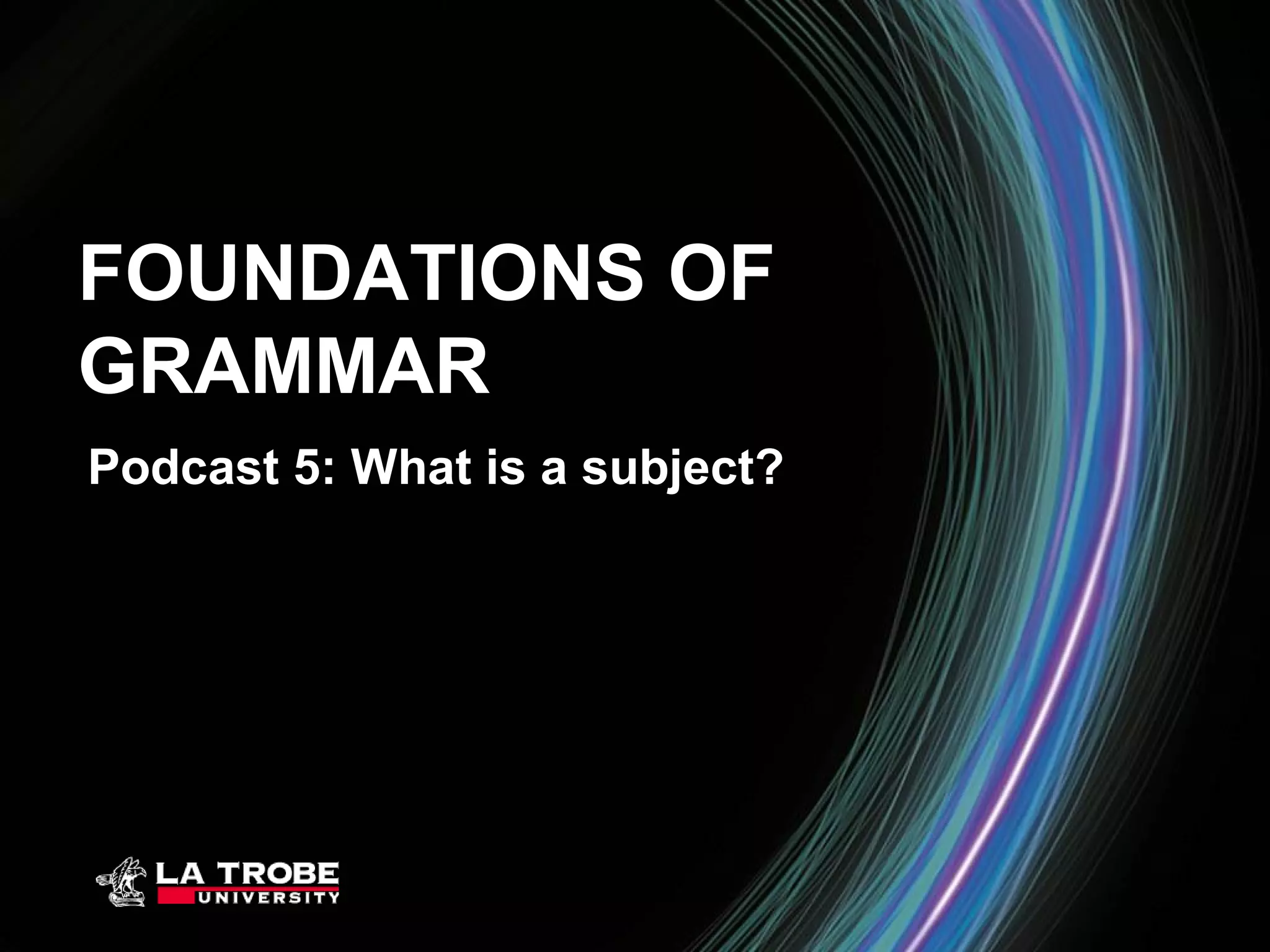 FOUNDATIONS OF GRAMMAR

Podcast 5: What is a subject?

LA TROBE UNIVERSITY